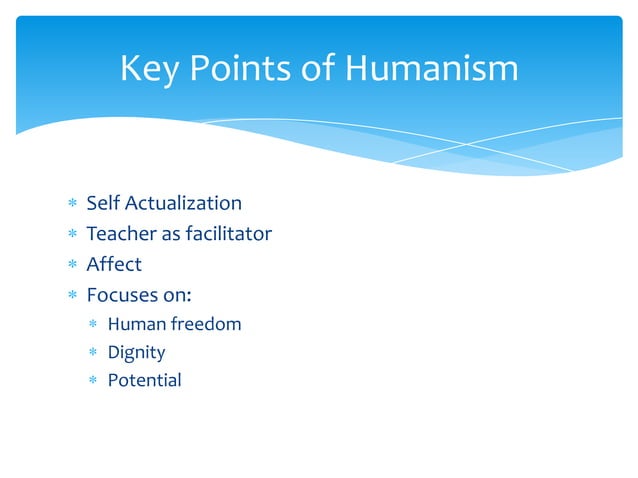 Key Points of Humanism

* Self Actualization
* Teacher as facilitator
* Affect
* Focuses on:
  * Human freedom
  * Dignity
  * Potential